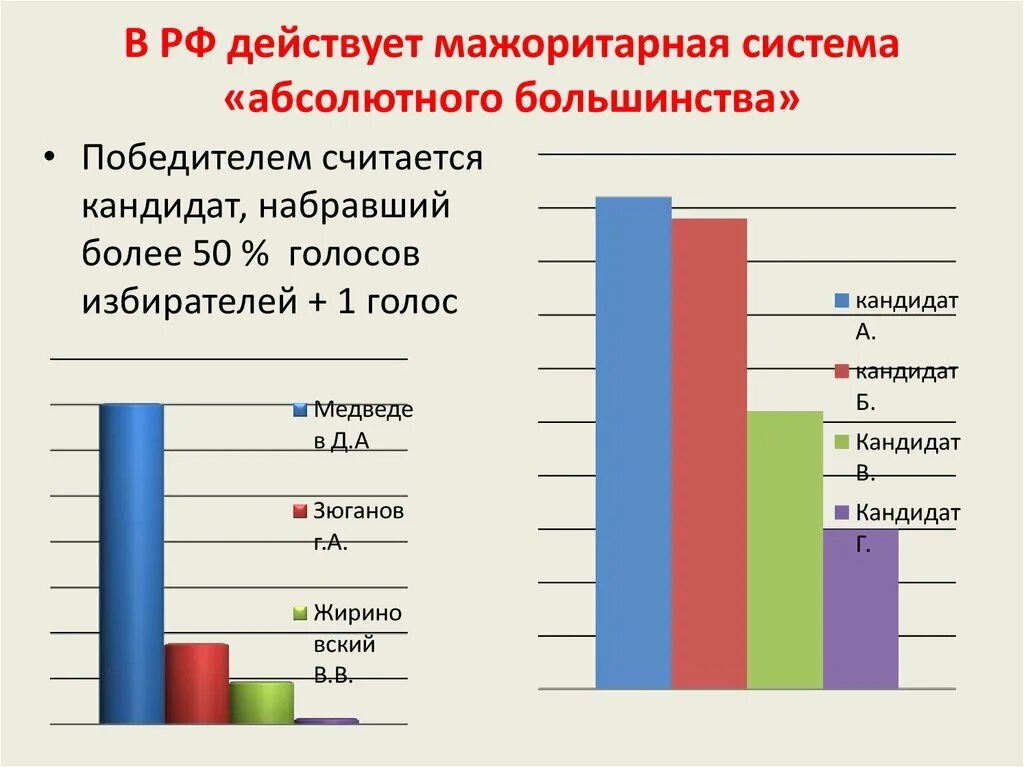 В РФ действует мажоритарная система «абсолютного большинства»

• Победителем считается кандидат, набравший более 50 % голосов избирателей + 1 голос

Медведев Д.А
Зюганов г.А.
Жириновский В.В.

кандидат А.
кандидат Б.
Кандидат В.
Кандидат Г.